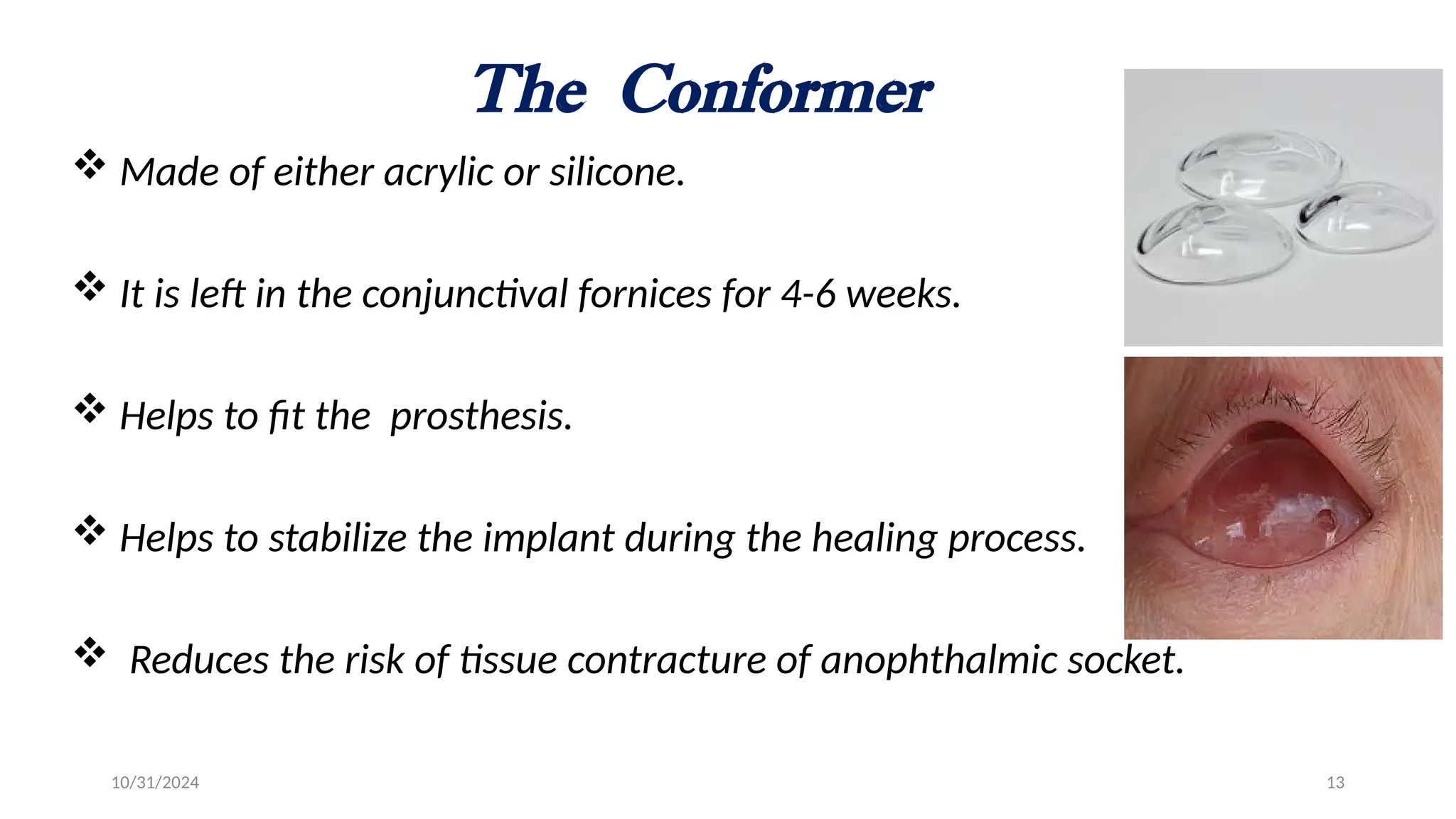 The Conformer

❖ Made of either acrylic or silicone.

❖ It is left in the conjunctival fornices for 4-6 weeks.

❖ Helps to fit the prosthesis.

❖ Helps to stabilize the implant during the healing process.

❖ Reduces the risk of tissue contracture of anophthalmic socket.

10/31/2024

13